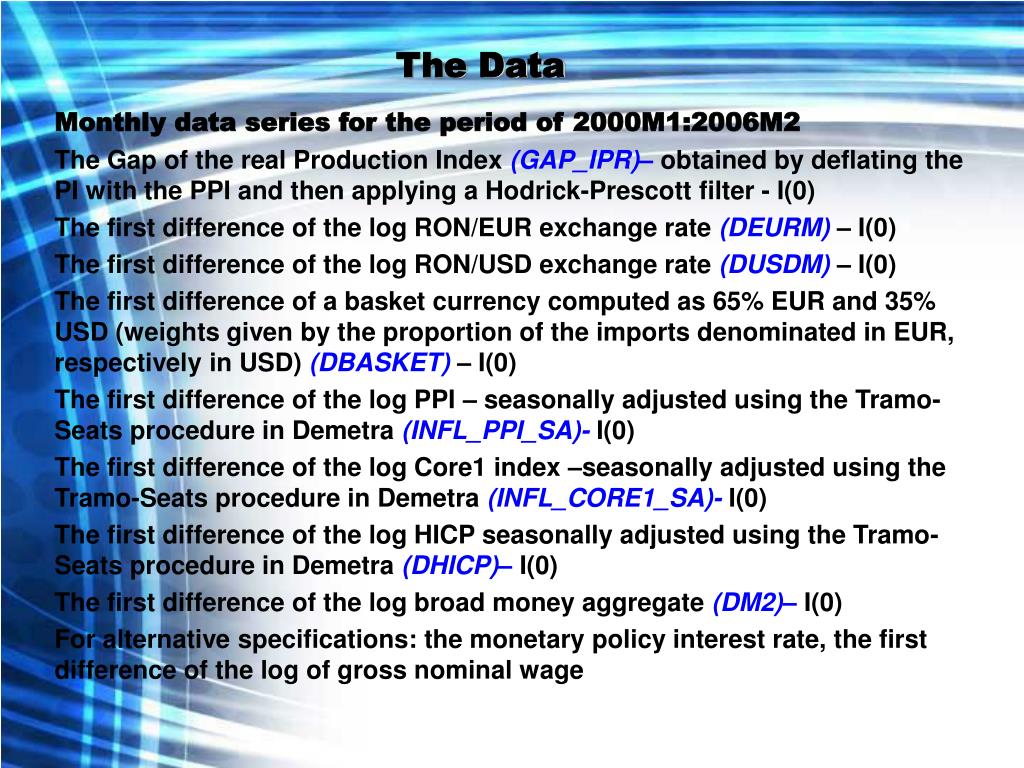 The Data

Monthly data series for the period of 2000M1:2006M2

The Gap of the real Production Index (GAP_IPR)– obtained by deflating the PI with the PPI and then applying a Hodrick-Prescott filter - I(0)

The first difference of the log RON/EUR exchange rate (DEURM) – I(0)

The first difference of the log RON/USD exchange rate (DUSDM) – I(0)

The first difference of a basket currency computed as 65% EUR and 35% USD (weights given by the proportion of the imports denominated in EUR, respectively in USD) (DBASKET) – I(0)

The first difference of the log PPI – seasonally adjusted using the Tramo-Seats procedure in Demetra (INFL_PPI_SA)- I(0)

The first difference of the log Core1 index –seasonally adjusted using the Tramo-Seats procedure in Demetra (INFL_CORE1_SA)- I(0)

The first difference of the log HICP seasonally adjusted using the Tramo-Seats procedure in Demetra (DHICP)– I(0)

The first difference of the log broad money aggregate (DM2)– I(0)

For alternative specifications: the monetary policy interest rate, the first difference of the log of gross nominal wage